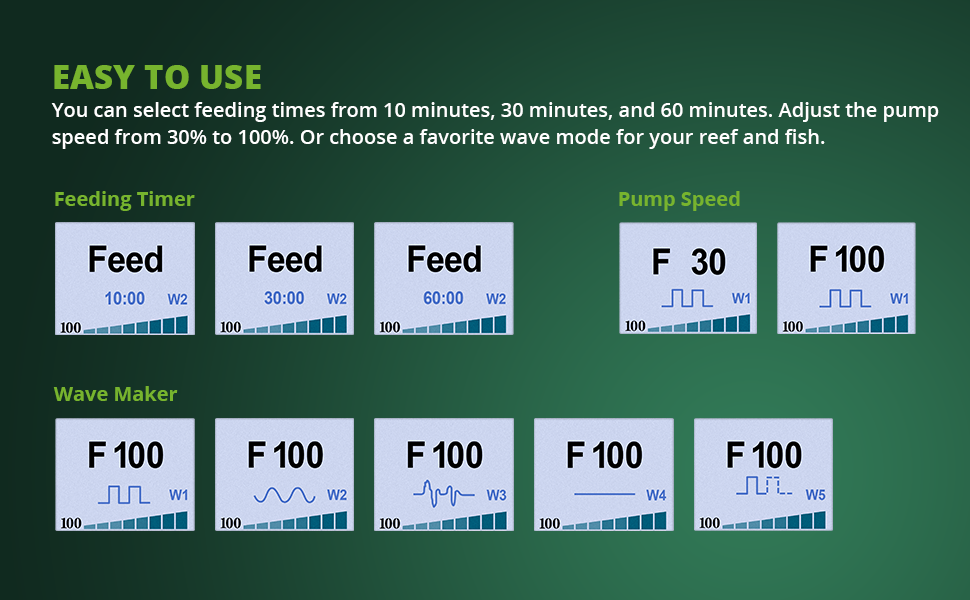 EASY TO USE

You can select feeding times from 10 minutes, 30 minutes, and 60 minutes. Adjust the pump speed from 30% to 100%. Or choose a favorite wave mode for your reef and fish.

Feeding Timer

Feed
10:00 W2
100

Feed
30:00 W2
100

Feed
60:00 W2
100

Pump Speed

F 30
W1
100

F 100
W1
100

Wave Maker

F 100
W1
100

F 100
W2
100

F 100
W3
100

F 100
W4
100

F 100
W5
100